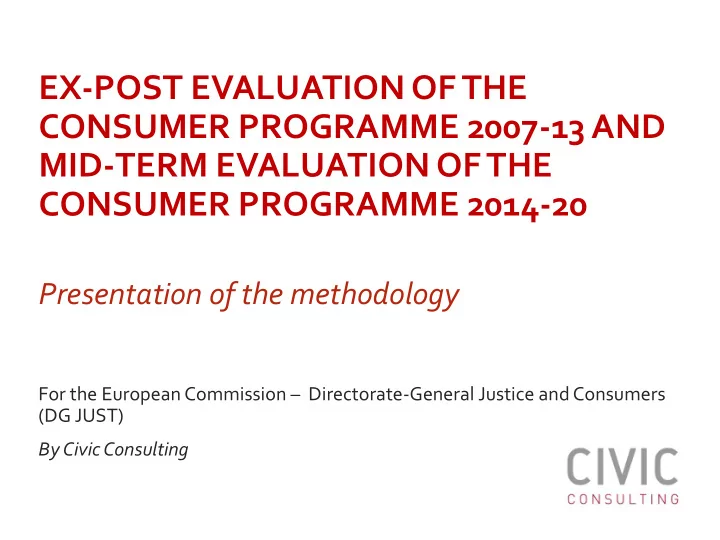 EX-POST EVALUATION OF THE CONSUMER PROGRAMME 2007-13 AND MID-TERM EVALUATION OF THE CONSUMER PROGRAMME 2014-20

Presentation of the methodology

For the European Commission – Directorate-General Justice and Consumers (DG JUST)

By Civic Consulting

CIVIC
CONSULTING